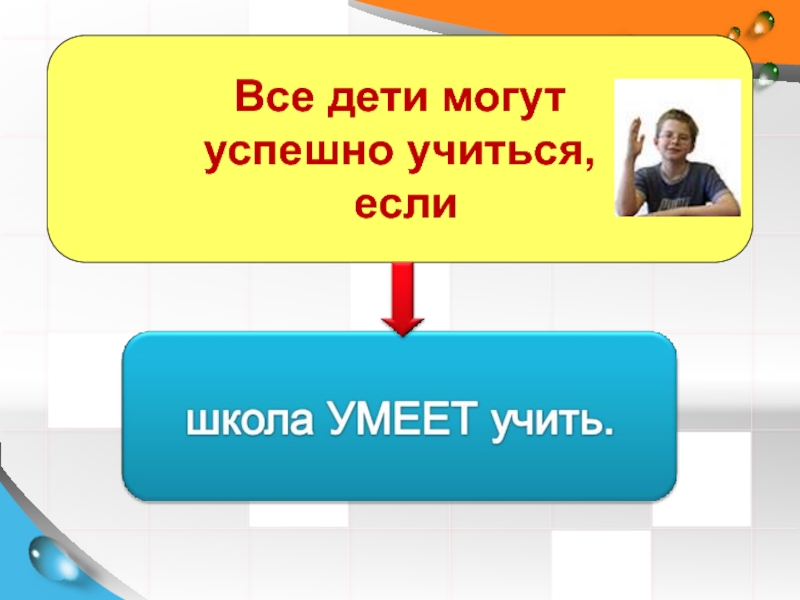 Все дети могут успешно учиться, если

школа УМЕЕТ учить.